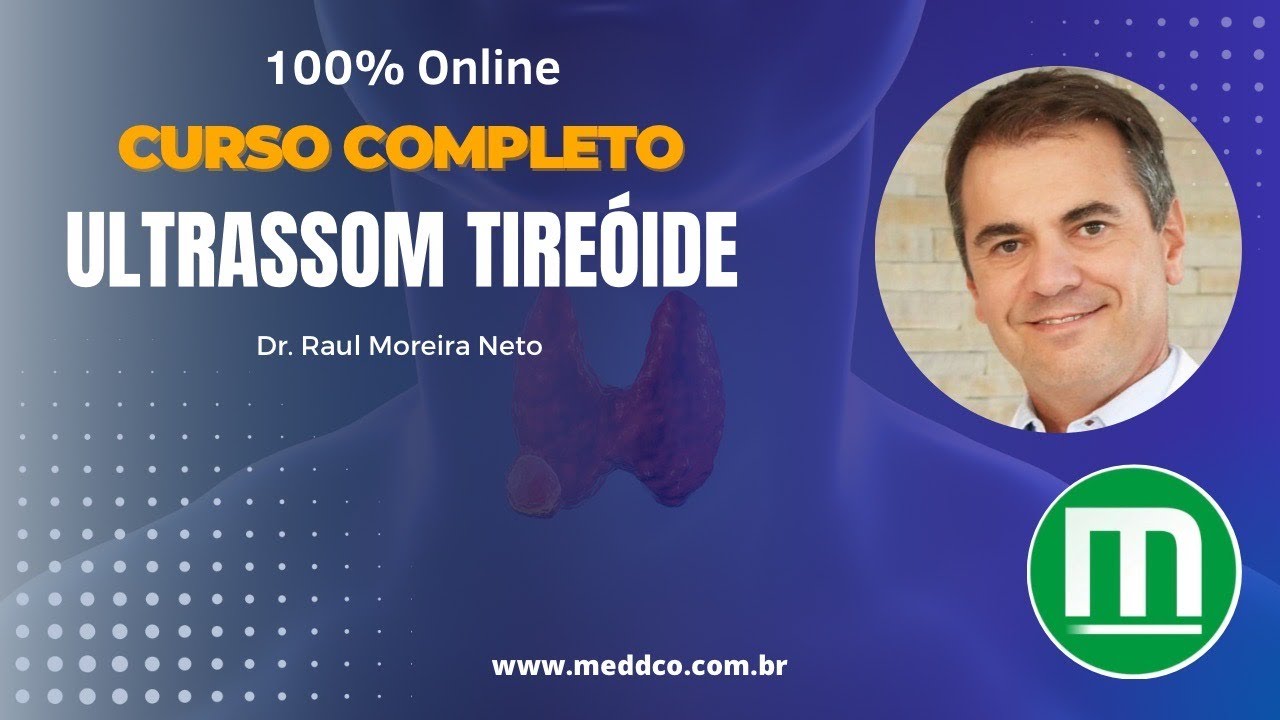 100% Online

CURSO COMPLETO

ULTRASSOM TIREÓIDE

Dr. Raul Moreira Neto

m

www.meddco.com.br